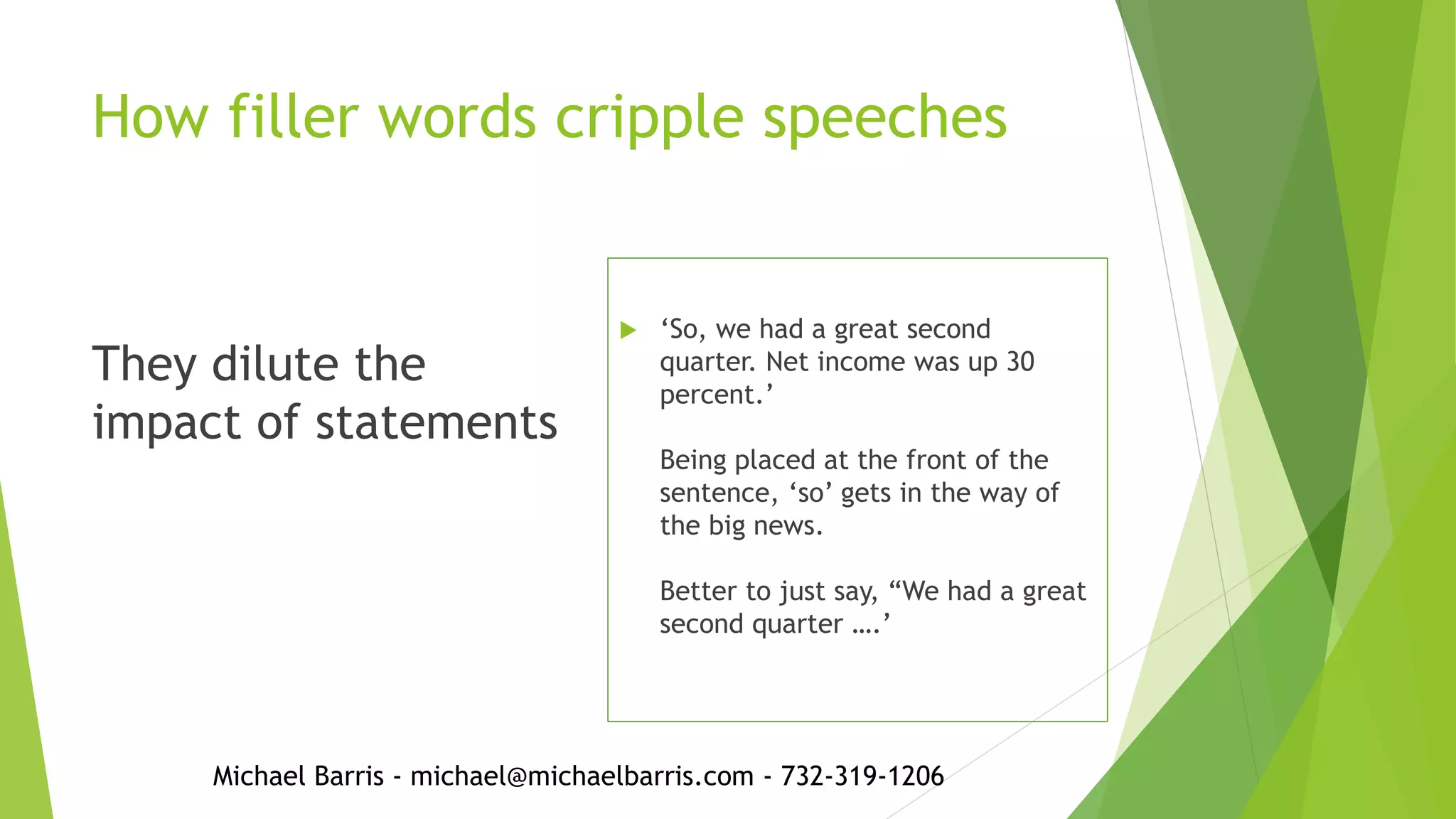 How filler words cripple speeches

They dilute the impact of statements

‘So, we had a great second quarter. Net income was up 30 percent.’

Being placed at the front of the sentence, ‘so’ gets in the way of the big news.

Better to just say, “We had a great second quarter ….’

Michael Barris - michael@michaelbarris.com - 732-319-1206